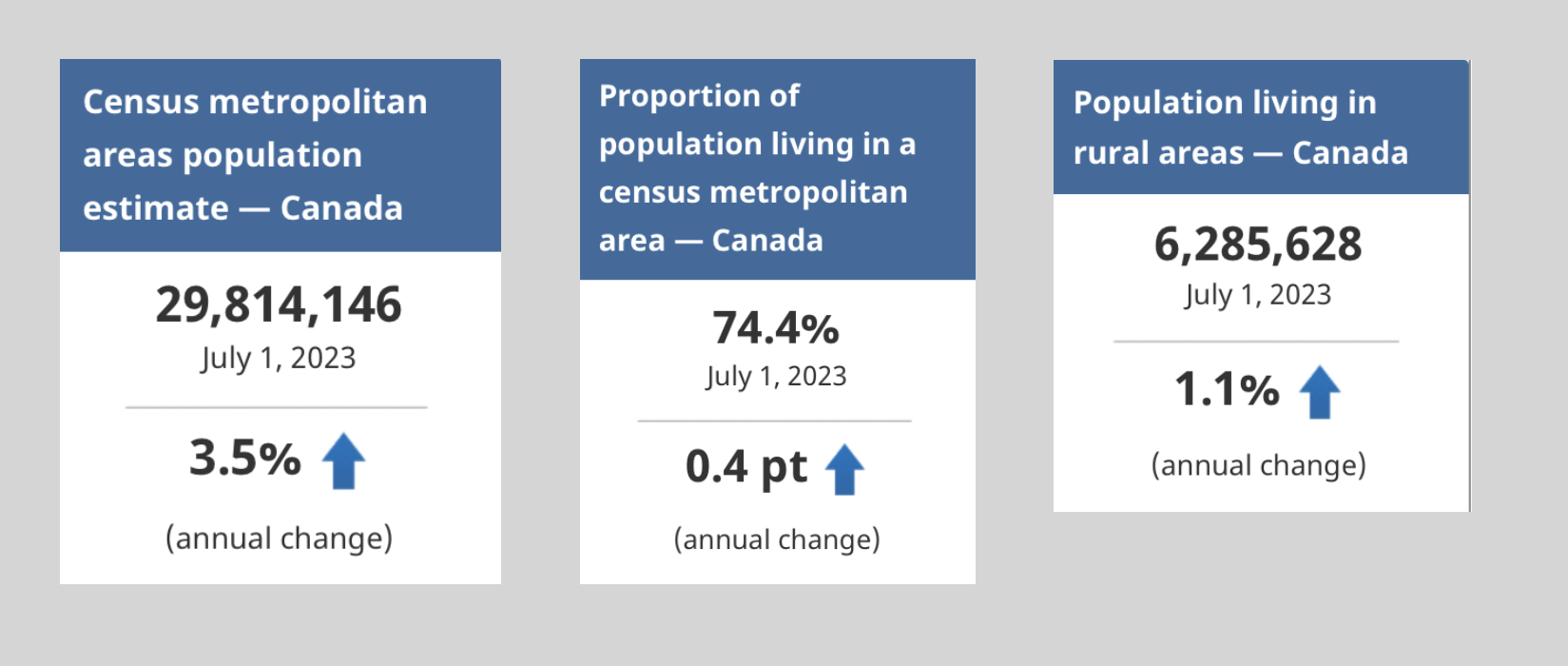 Census metropolitan areas population estimate — Canada

29,814,146
July 1, 2023

3.5%

(annual change)

Proportion of population living in a census metropolitan area — Canada

74.4%
July 1, 2023

0.4 pt

(annual change)

Population living in rural areas — Canada

6,285,628
July 1, 2023

1.1%

(annual change)